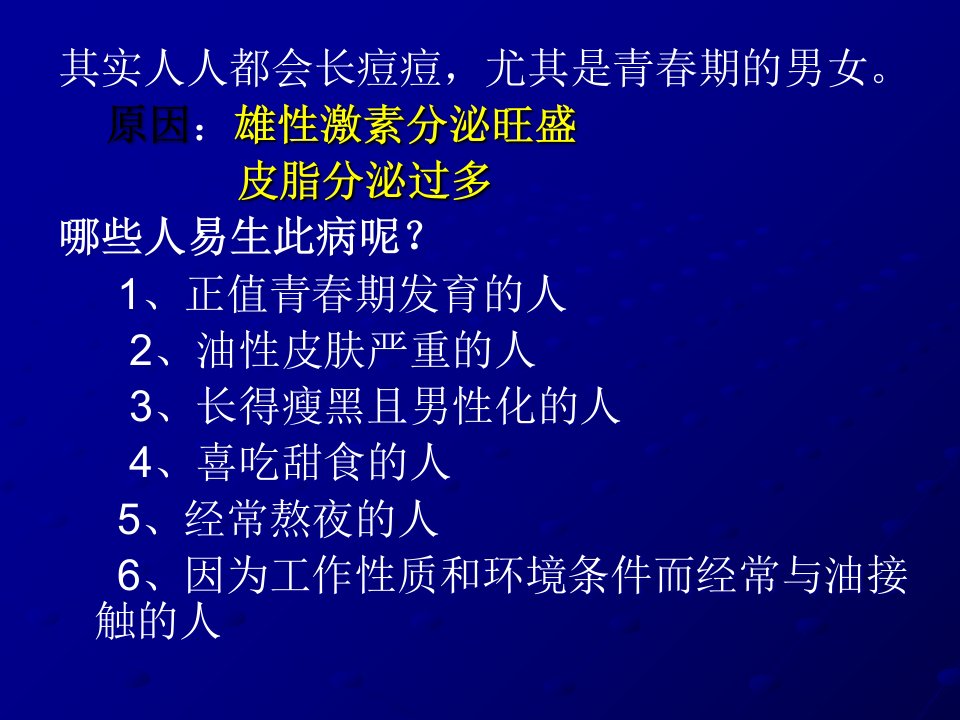 其实人人都会长痘痘，尤其是青春期的男女。

原因：雄性激素分泌旺盛
皮脂分泌过多

哪些人易生此病呢？

1、正值青春期发育的人
2、油性皮肤严重的人
3、长得瘦黑且男性化的人
4、喜吃甜食的人
5、经常熬夜的人
6、因为工作性质和环境条件而经常与油接触的人